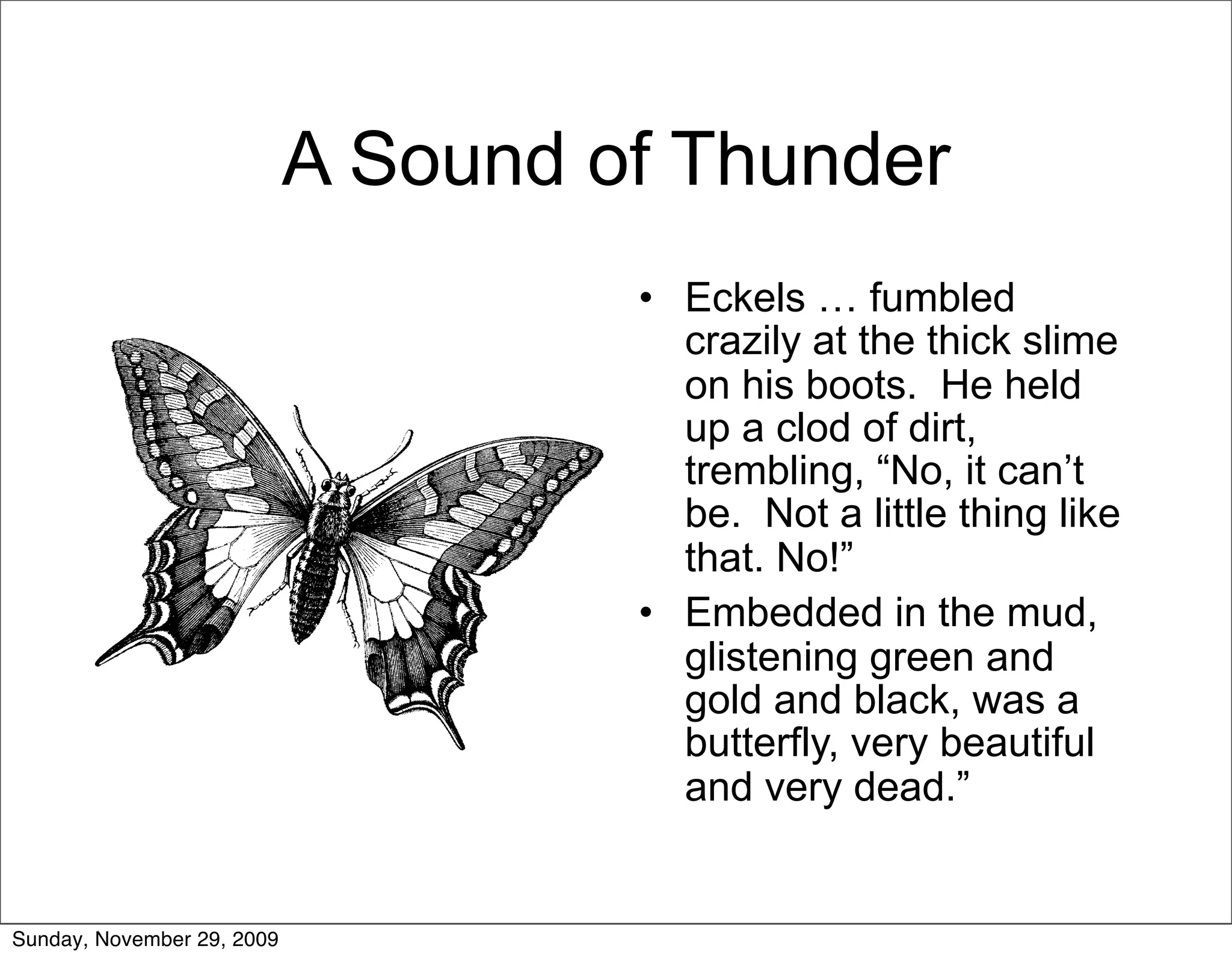 A Sound of Thunder

• Eckels … fumbled crazily at the thick slime on his boots. He held up a clod of dirt, trembling, “No, it can’t be. Not a little thing like that. No!”

• Embedded in the mud, glistening green and gold and black, was a butterfly, very beautiful and very dead.”

Sunday, November 29, 2009